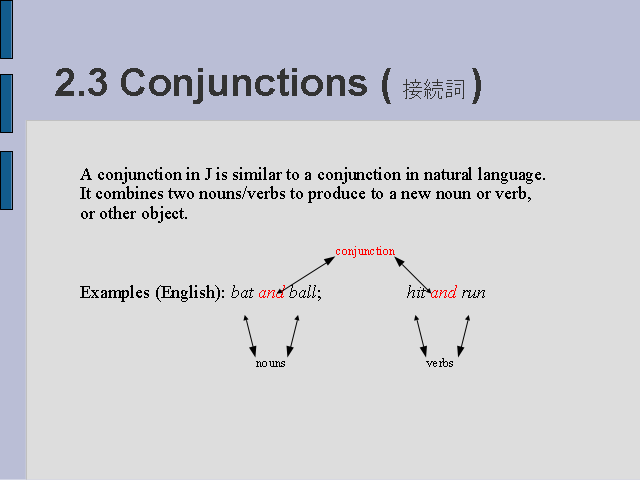 2.3 Conjunctions ( 接続詞 )

A conjunction in J is similar to a conjunction in natural language. It combines two nouns/verbs to produce to a new noun or verb, or other object.

conjunction

Examples (English): bat and ball; hit and run

nouns

verbs